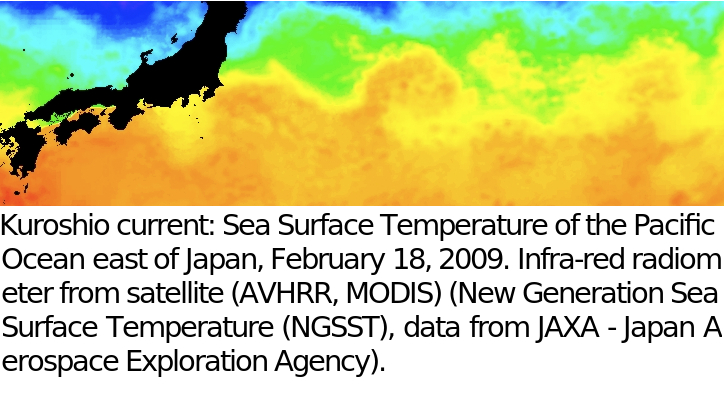 Kuroshio current: Sea Surface Temperature of the Pacific Ocean east of Japan, February 18, 2009. Infra-red radiom eter from satellite (AVHRR, MODIS) (New Generation Sea Surface Temperature (NGSST), data from JAXA - Japan A erospace Exploration Agency).